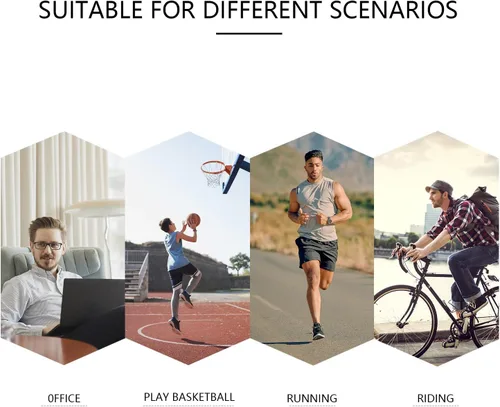 SUITABLE FOR DIFFERENT SCENARIOS

0FFICE

PLAY BASKETBALL

RUNNING

RIDING